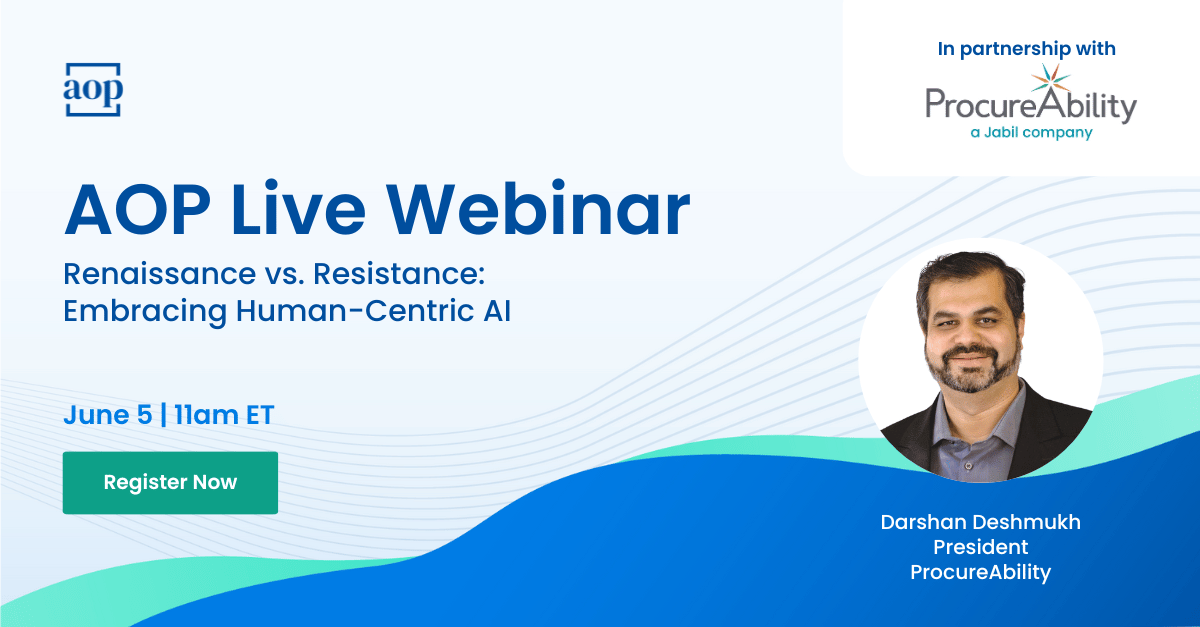 aop

In partnership with

ProcureAbility
a Jabil company

AOP Live Webinar

Renaissance vs. Resistance: Embracing Human-Centric AI

June 5 | 11am ET

Register Now

Darshan Deshmukh
President
ProcureAbility